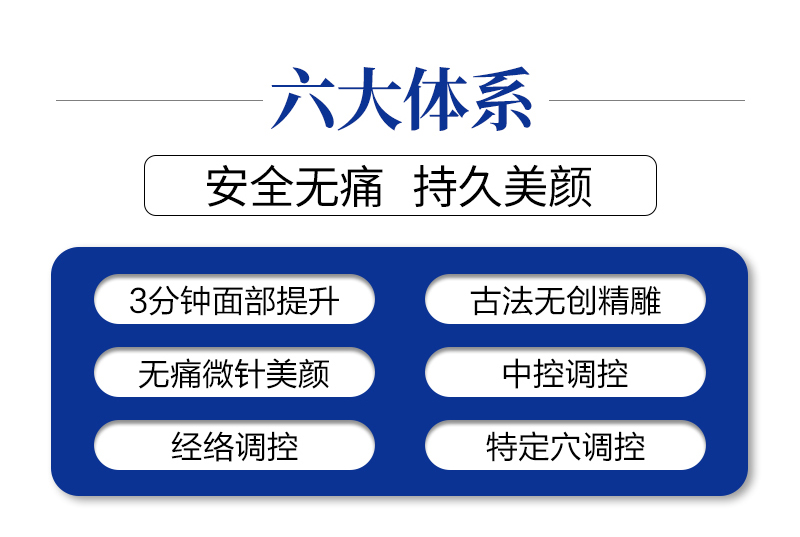 六大体系

安全无痛 持久美颜

3分钟面部提升

古法无创精雕

无痛微针美颜

中控调控

经络调控

特定穴调控